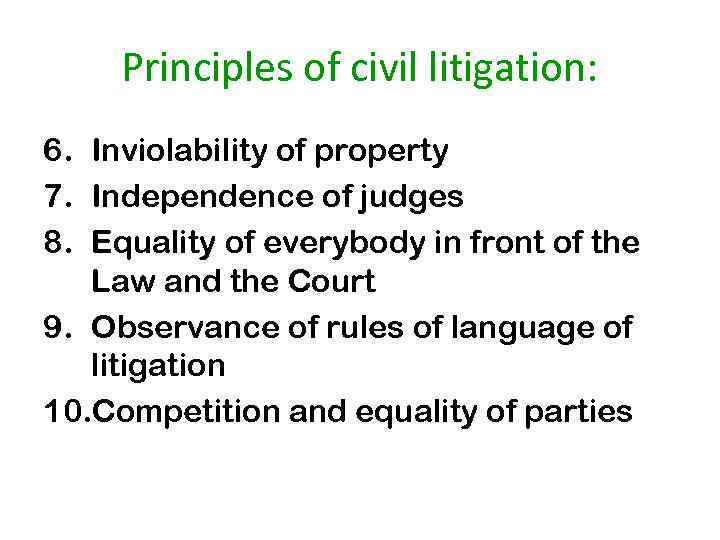 Principles of civil litigation:

6. Inviolability of property
7. Independence of judges
8. Equality of everybody in front of the Law and the Court
9. Observance of rules of language of litigation
10.Competition and equality of parties